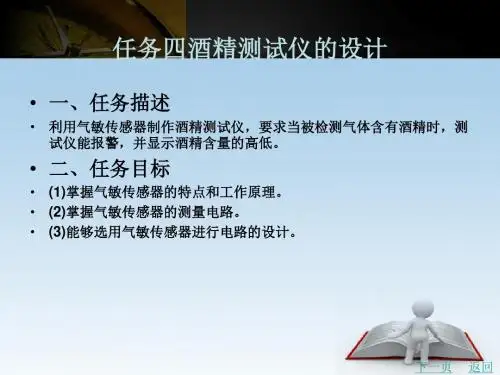 任务四酒精测试仪的设计

• 一、任务描述

• 利用气敏传感器制作酒精测试仪，要求当被检测气体含有酒精时，测试仪能报警，并显示酒精含量的高低。

• 二、任务目标

• (1)掌握气敏传感器的特点和工作原理。

• (2)掌握气敏传感器的测量电路。

• (3)能够选用气敏传感器进行电路的设计。

下一页 返回